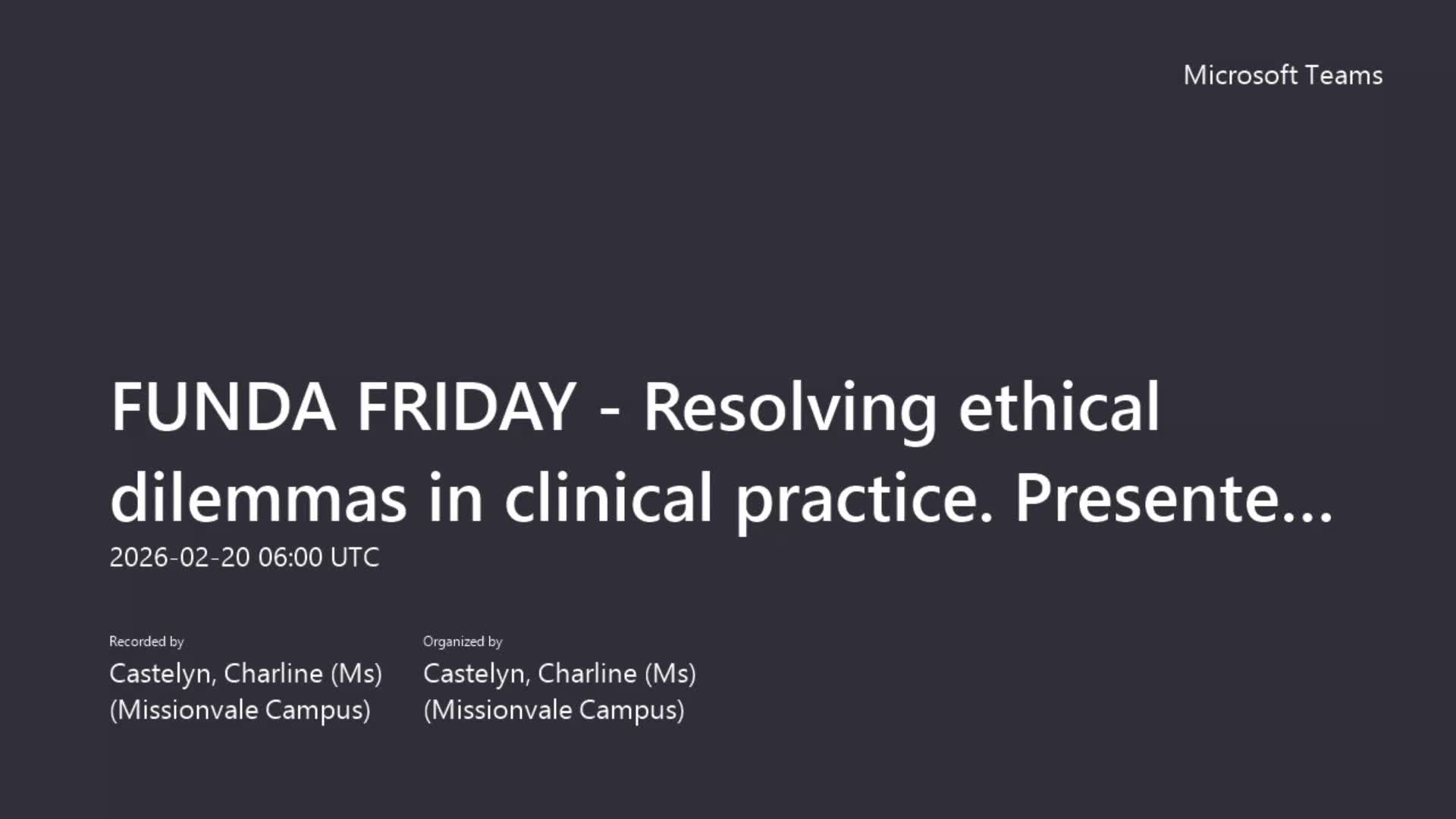 Microsoft Teams

FUNDA FRIDAY - Resolving ethical dilemmas in clinical practice. Presente...
2026-02-20 06:00 UTC

Recorded by
Castelyn, Charline (Ms) (Missionvale Campus)

Organized by
Castelyn, Charline (Ms) (Missionvale Campus)